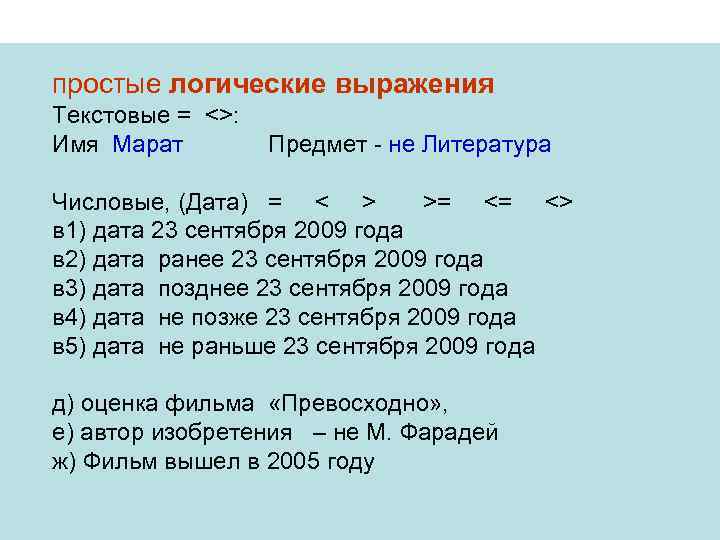 простые логические выражения
Текстовые = <>:
Имя Марат Предмет - не Литература

Числовые, (Дата) = < > >= <= <>
в1) дата 23 сентября 2009 года
в2) дата ранее 23 сентября 2009 года
в3) дата позднее 23 сентября 2009 года
в4) дата не позже 23 сентября 2009 года
в5) дата не раньше 23 сентября 2009 года

д) оценка фильма «Превосходно»,
е) автор изобретения – не М. Фарадей
ж) Фильм вышел в 2005 году